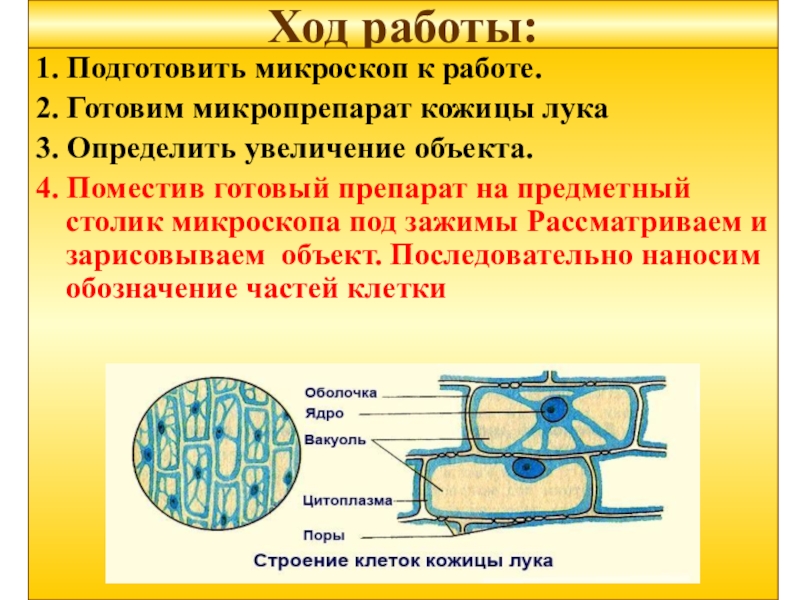 Ход работы:

1. Подготовить микроскоп к работе.

2. Готовим микропрепарат кожицы лука

3. Определить увеличение объекта.

4. Поместив готовый препарат на предметный столик микроскопа под зажимы Рассматриваем и зарисовываем объект. Последовательно наносим обозначение частей клетки

Оболочка
Ядро
Вакуоль
Цитоплазма
Поры
Строение клеток кожицы лука